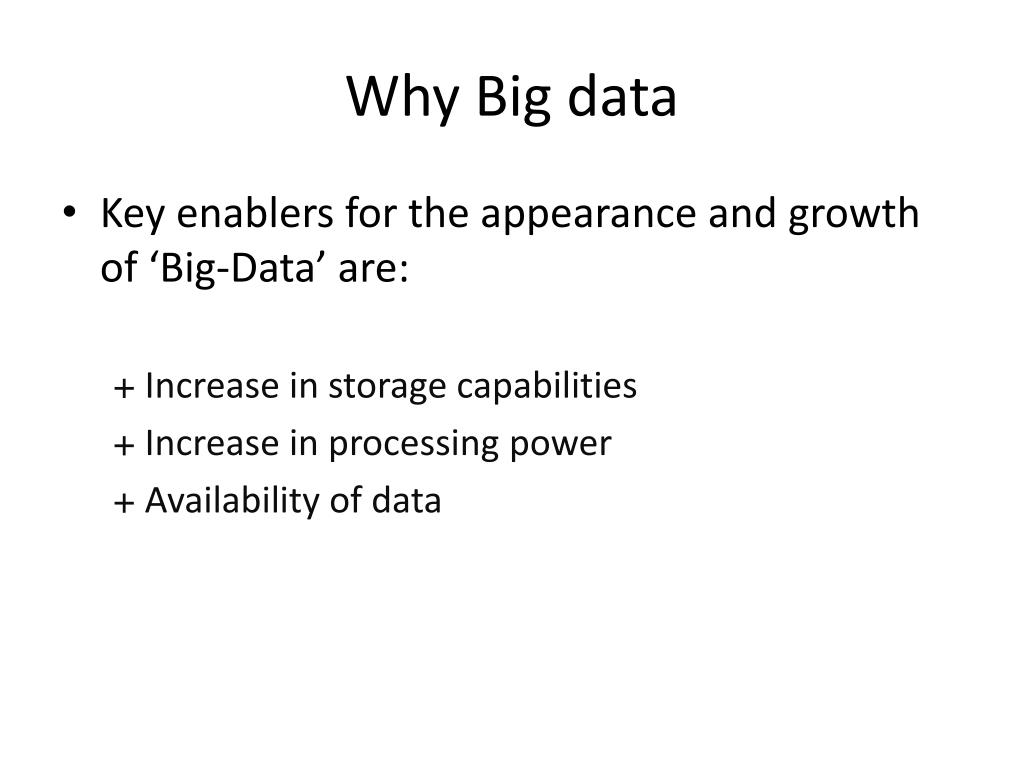 Why Big data

• Key enablers for the appearance and growth of ‘Big-Data’ are:

+ Increase in storage capabilities
+ Increase in processing power
+ Availability of data